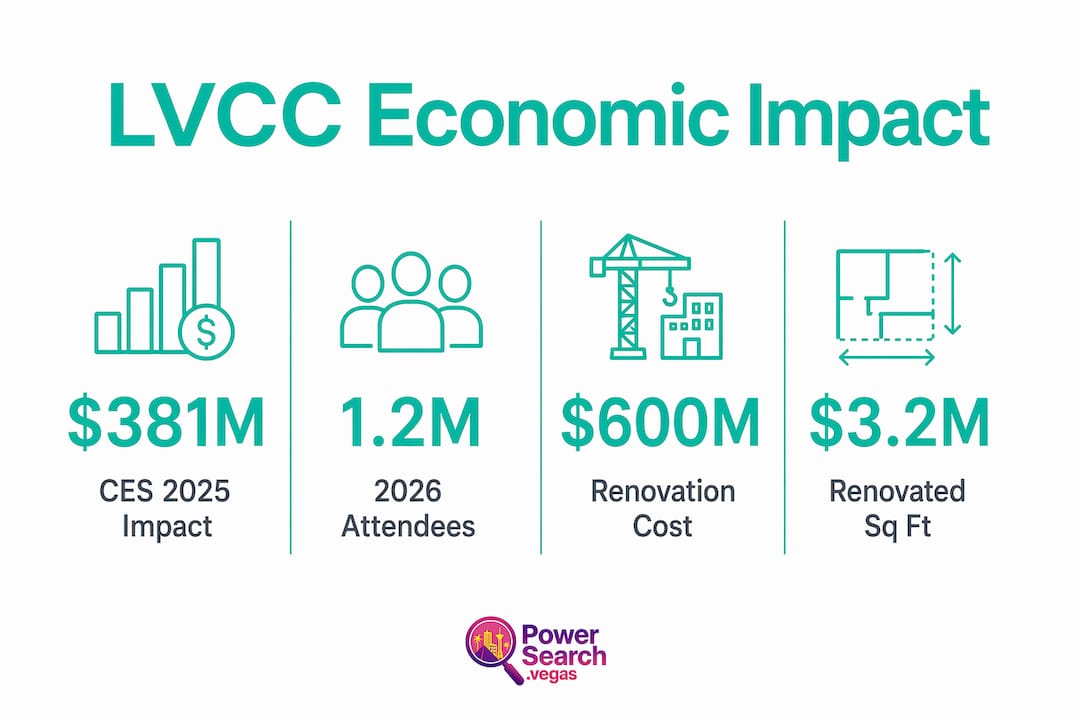 LVCC Economic Impact

$381M
CES 2025 Impact

1.2M
2026 Attendees

$600M
Renovation Cost

$3.2M
Renovated Sq Ft

Power Search .vegas